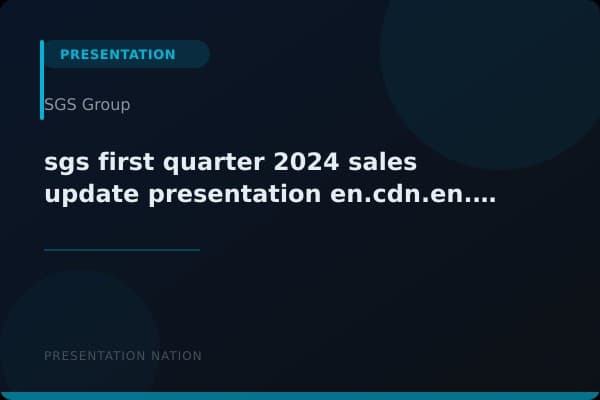 PRESENTATION

SGS Group

sgs first quarter 2024 sales update presentation en.cdn.en....

PRESENTATION NATION